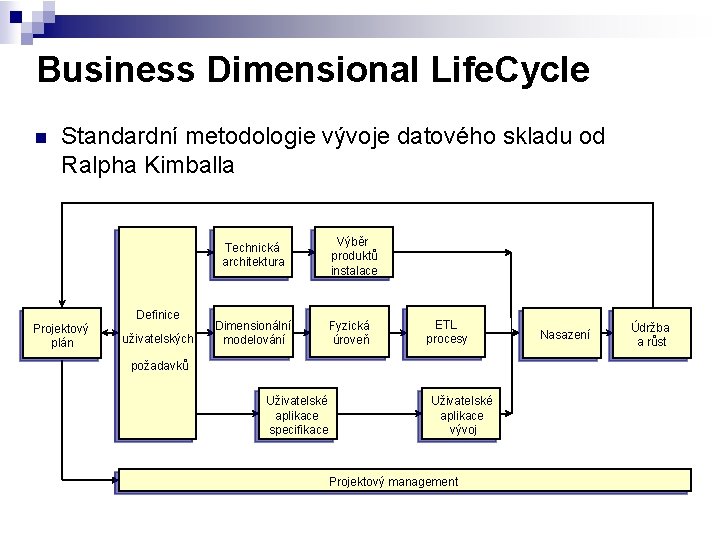 Business Dimensional LifeCycle

Standardní metodologie vývoje datového skladu od Ralpha Kimballa

Projektový plán

Definice uživatelských požadavků

Technická architektura

Výběr produktů instalace

Dimensionální modelování

Fyzická úroveň

ETL procesy

Uživatelské aplikace specifikace

Uživatelské aplikace vývoj

Nasazení

Údržba a růst

Projektový management